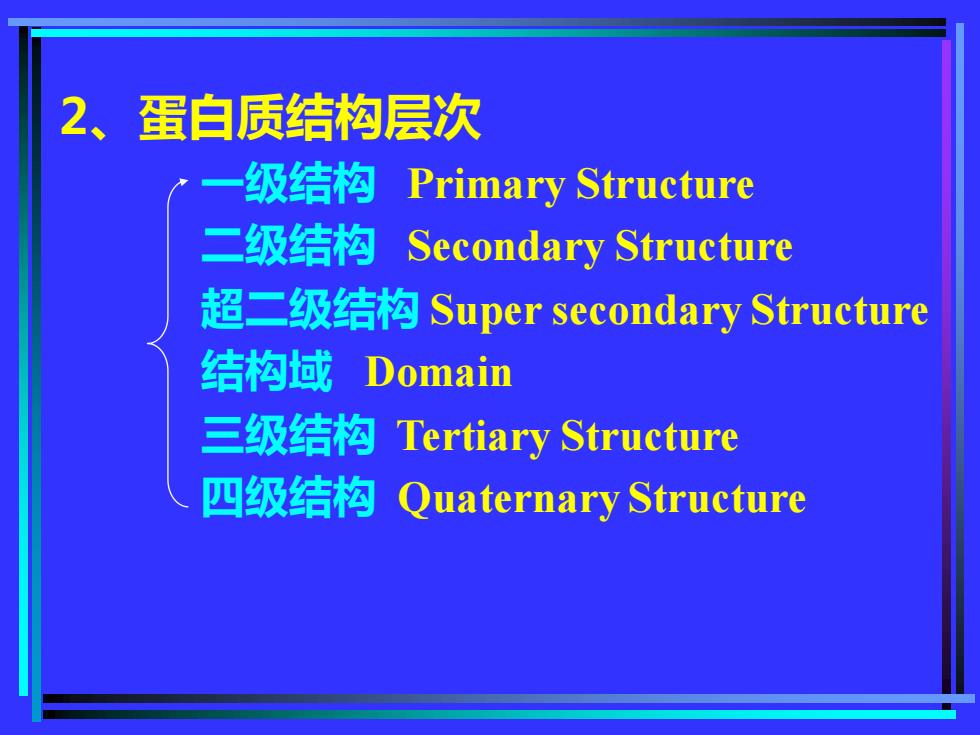 2、蛋白质结构层次

一级结构 Primary Structure
二级结构 Secondary Structure
超二级结构 Super secondary Structure
结构域 Domain
三级结构 Tertiary Structure
四级结构 Quaternary Structure